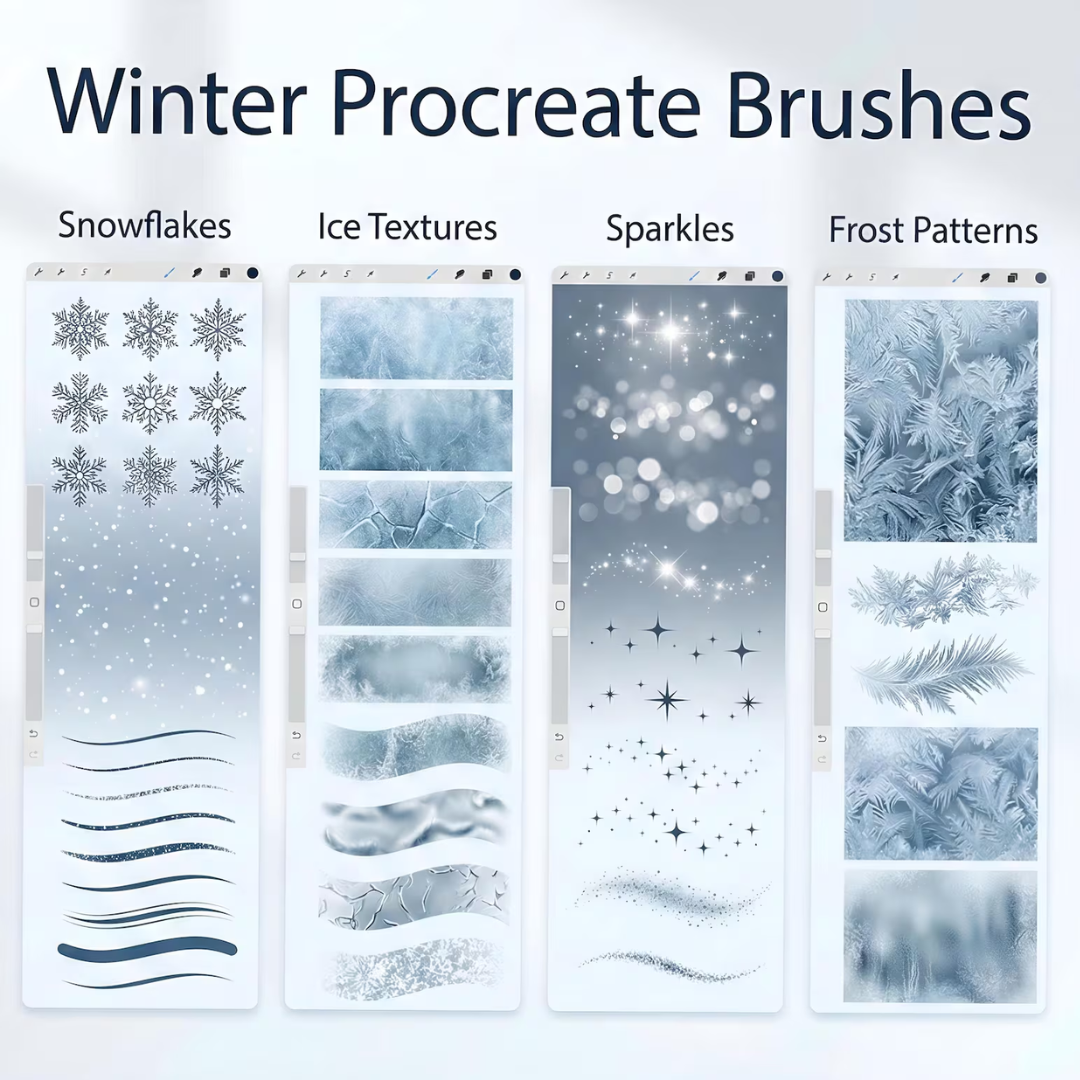 Winter Procreate Brushes

Snowflakes

Ice Textures

Sparkles

Frost Patterns